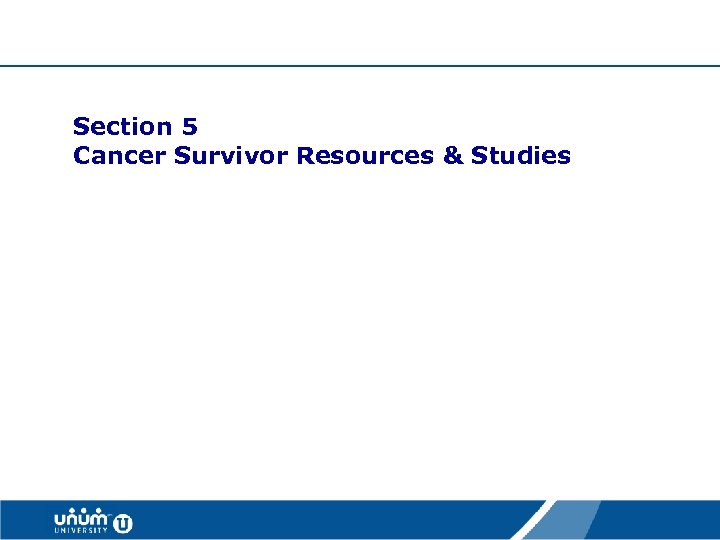 Section 5
Cancer Survivor Resources & Studies

unum UNIVERSITY U